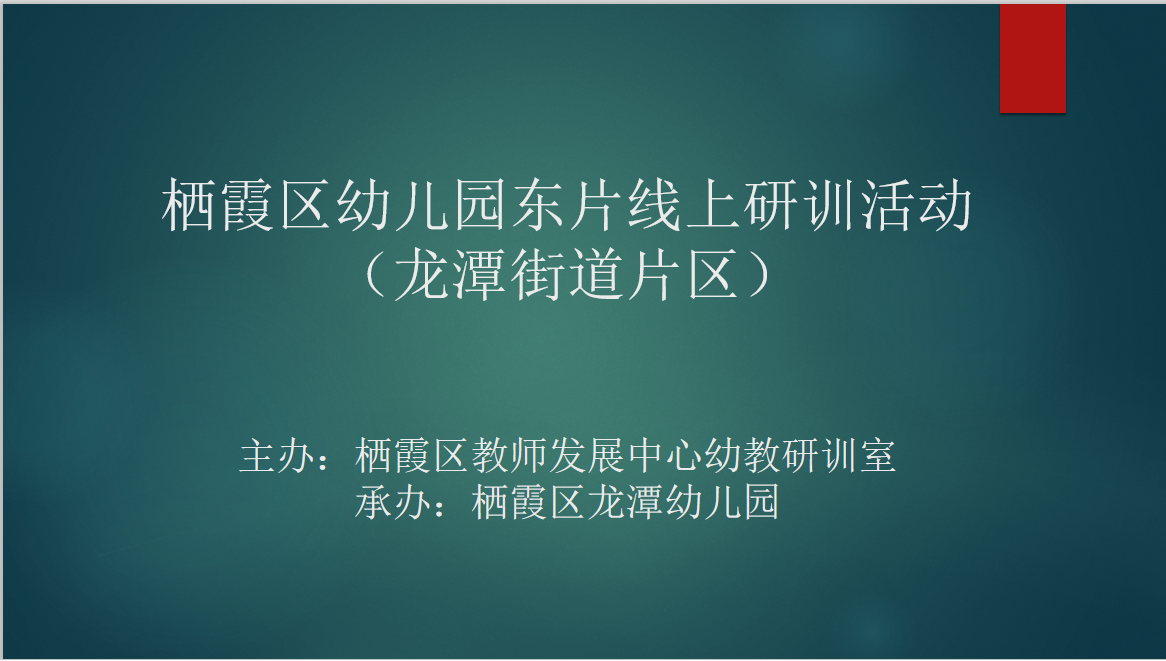 栖霞区幼儿园东片线上研训活动
（龙潭街道片区）

主办：栖霞区教师发展中心幼教研训室
承办：栖霞区龙潭幼儿园